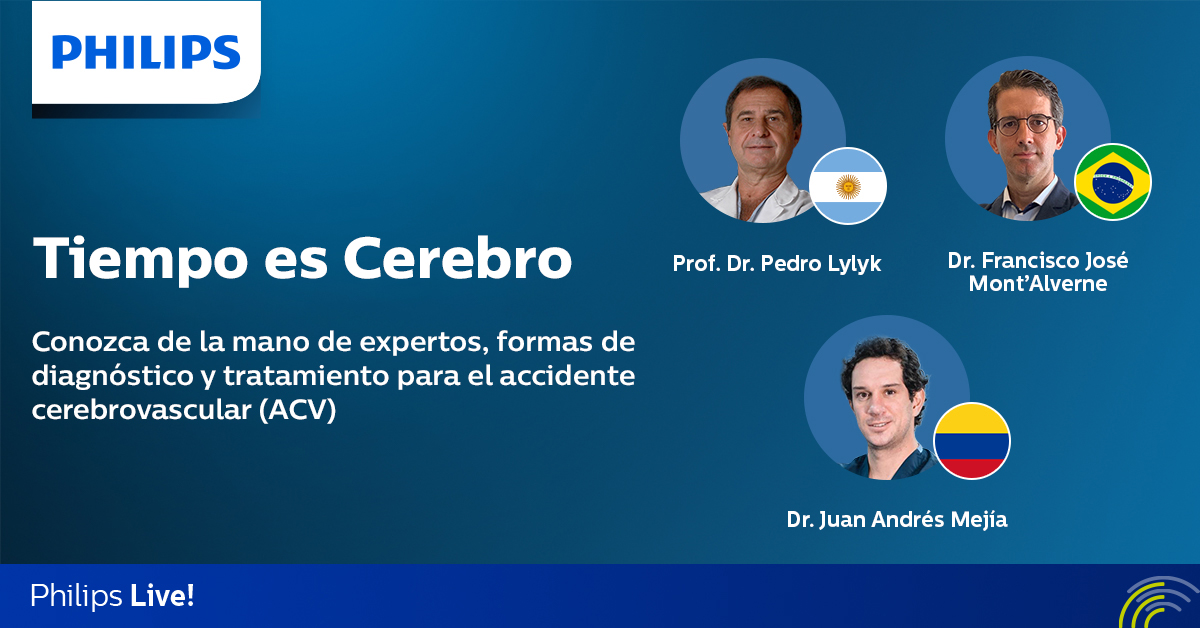 PHILIPS

Tiempo es Cerebro

Conozca de la mano de expertos, formas de diagnóstico y tratamiento para el accidente cerebrovascular (ACV)

Prof. Dr. Pedro Lylyk

Dr. Francisco José Mont'Alverne

Dr. Juan Andrés Mejía

Philips Live!